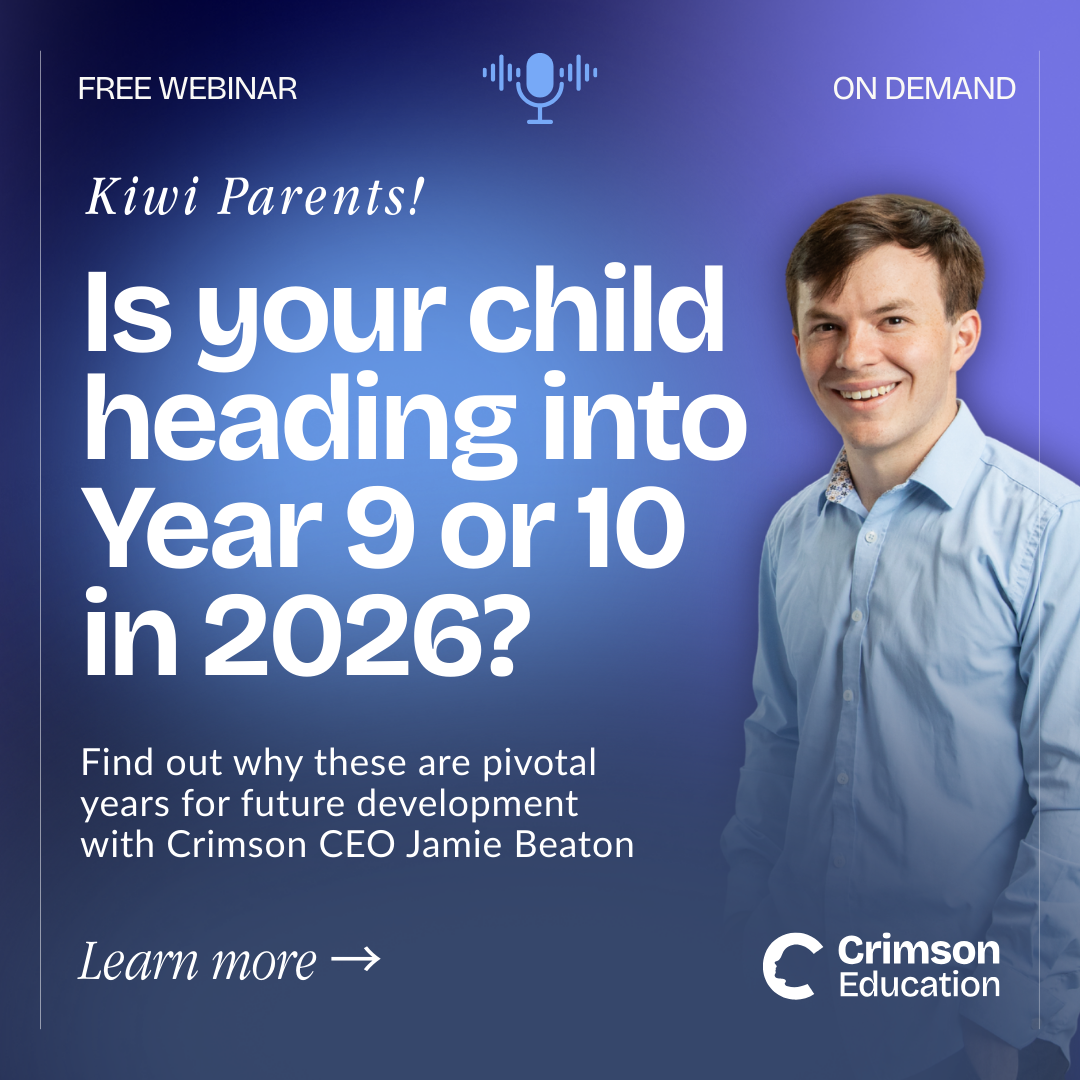 FREE WEBINAR

ON DEMAND

Kiwi Parents!

Is your child heading into Year 9 or 10 in 2026?

Find out why these are pivotal years for future development with Crimson CEO Jamie Beaton

Learn more →

Crimson Education